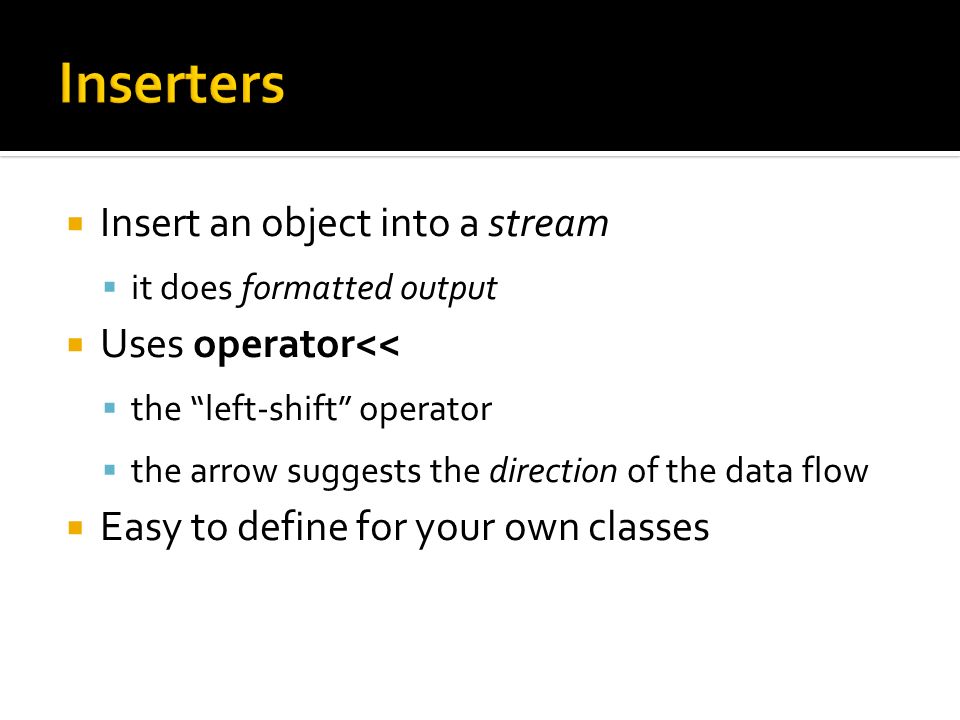 Inserters

Insert an object into a stream

it does formatted output

Uses operator<<

the “left-shift” operator

the arrow suggests the direction of the data flow

Easy to define for your own classes